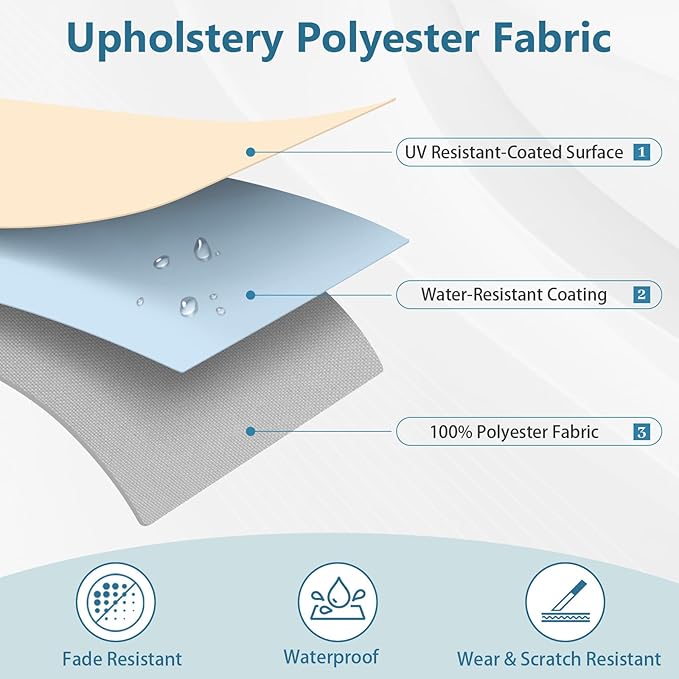 Upholstery Polyester Fabric

UV Resistant-Coated Surface 1

Water-Resistant Coating 2

100% Polyester Fabric 3

Fade Resistant

Waterproof

Wear & Scratch Resistant